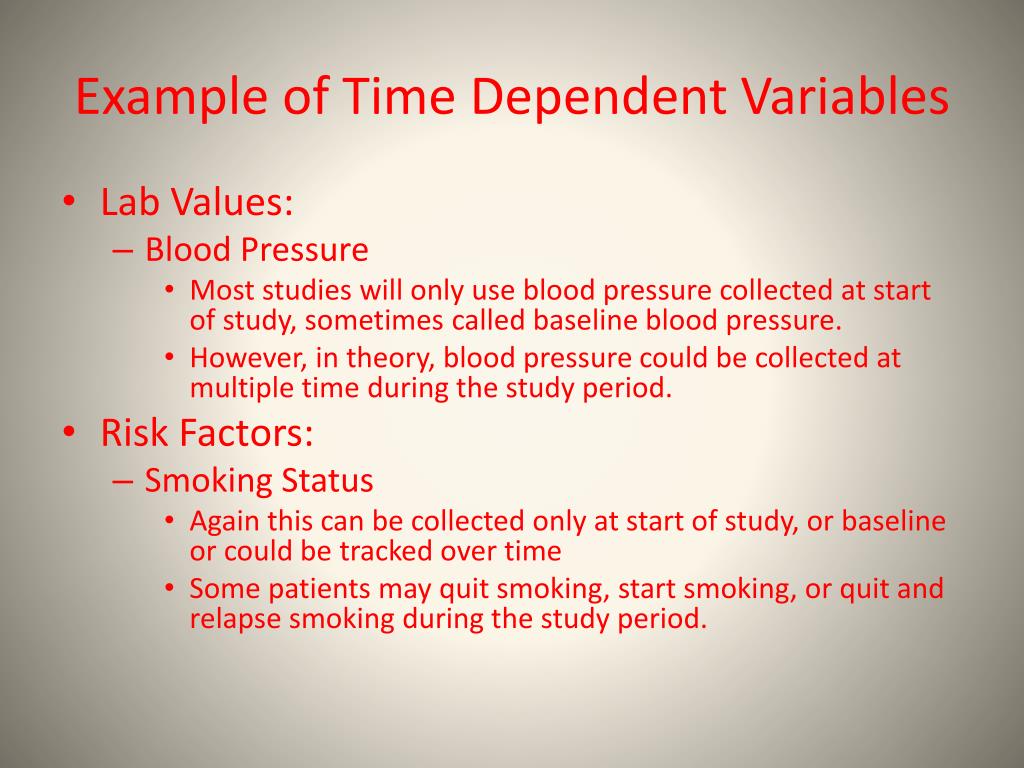 Example of Time Dependent Variables

• Lab Values:
– Blood Pressure
• Most studies will only use blood pressure collected at start of study, sometimes called baseline blood pressure.
• However, in theory, blood pressure could be collected at multiple time during the study period.

• Risk Factors:
– Smoking Status
• Again this can be collected only at start of study, or baseline or could be tracked over time
• Some patients may quit smoking, start smoking, or quit and relapse smoking during the study period.